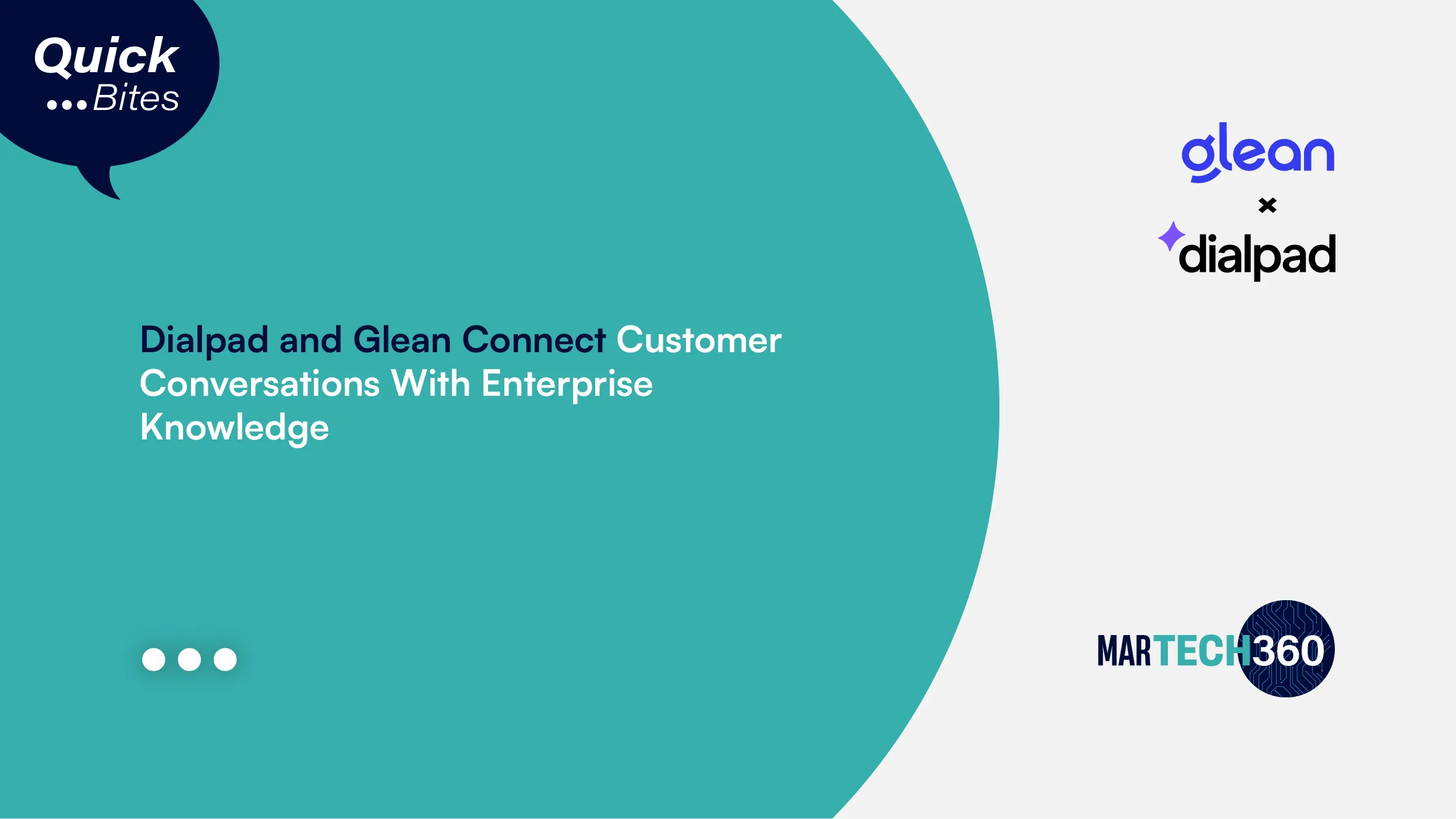 Quick
...Bites

Dialpad and Glean Connect Customer Conversations With Enterprise Knowledge

glean
×
dialpad

MARTECH360